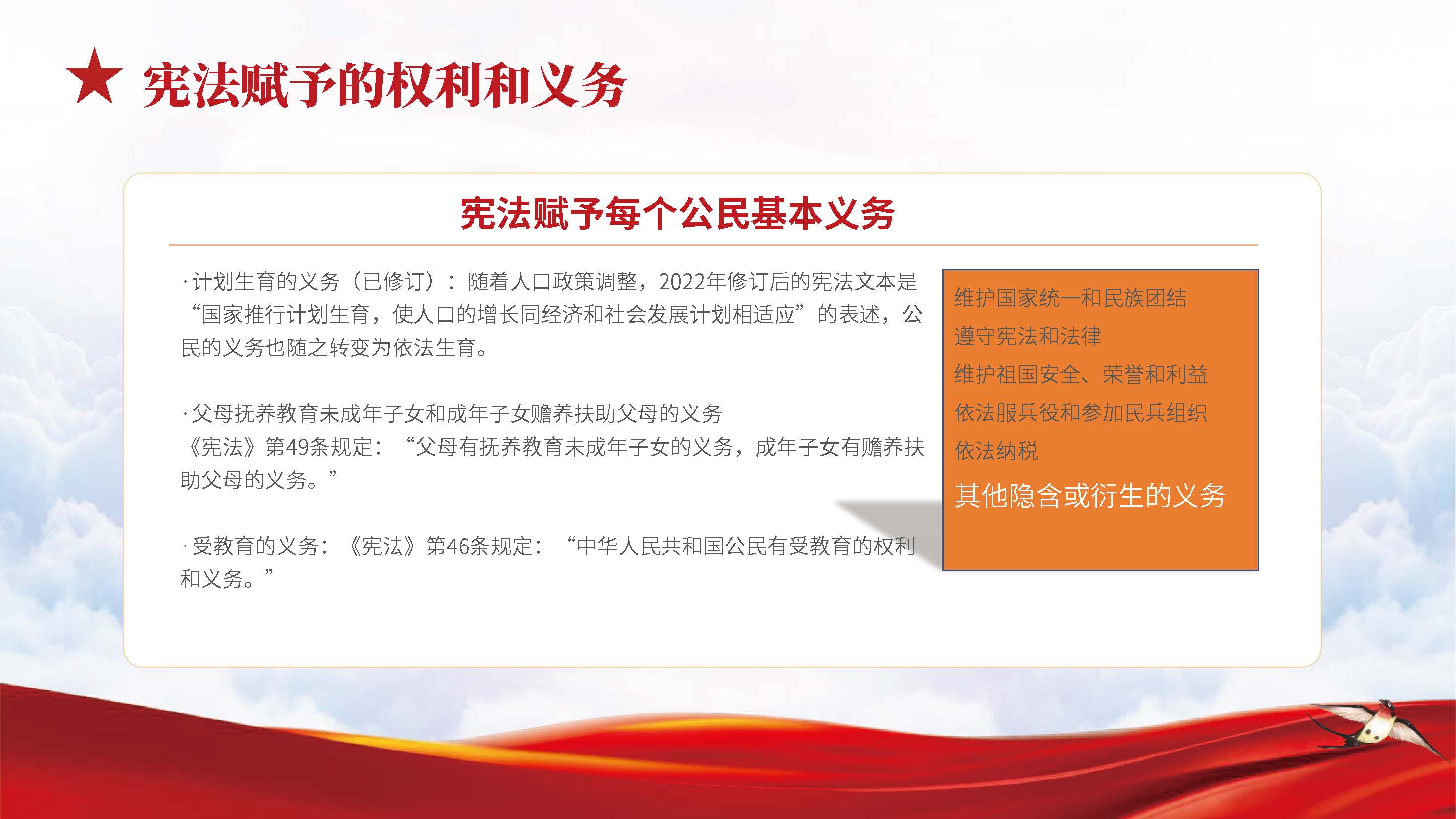 宪法赋予的权利和义务

宪法赋予每个公民基本义务

·计划生育的义务（已修订）：随着人口政策调整，2022年修订后的宪法文本是“国家推行计划生育，使人口的增长同经济和社会发展计划相适应”的表述，公民的义务也随之转变为依法生育。

·父母抚养教育未成年子女和成年子女赡养扶助父母的义务
《宪法》第49条规定：“父母有抚养教育未成年子女的义务，成年子女有赡养扶助父母的义务。”

·受教育的义务：《宪法》第46条规定：“中华人民共和国公民有受教育的权利和义务。”

维护国家统一和民族团结
遵守宪法和法律
维护祖国安全、荣誉和利益
依法服兵役和参加民兵组织
依法纳税
其他隐含或衍生的义务